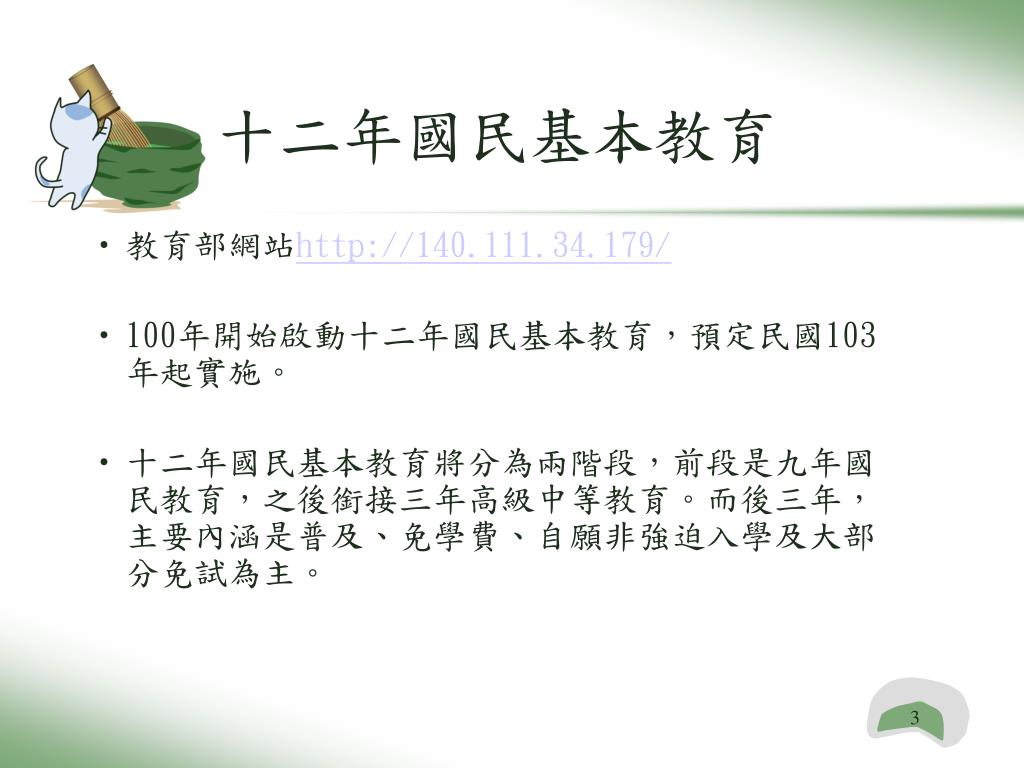 十二年國民基本教育

• 教育部網站http://140.111.34.179/

• 100年開始啟動十二年國民基本教育，預定民國103年起實施。

• 十二年國民基本教育將分為兩階段，前段是九年國民教育，之後銜接三年高級中等教育。而後三年，主要內涵是普及、免學費、自願非強迫入學及大部分免試為主。

3